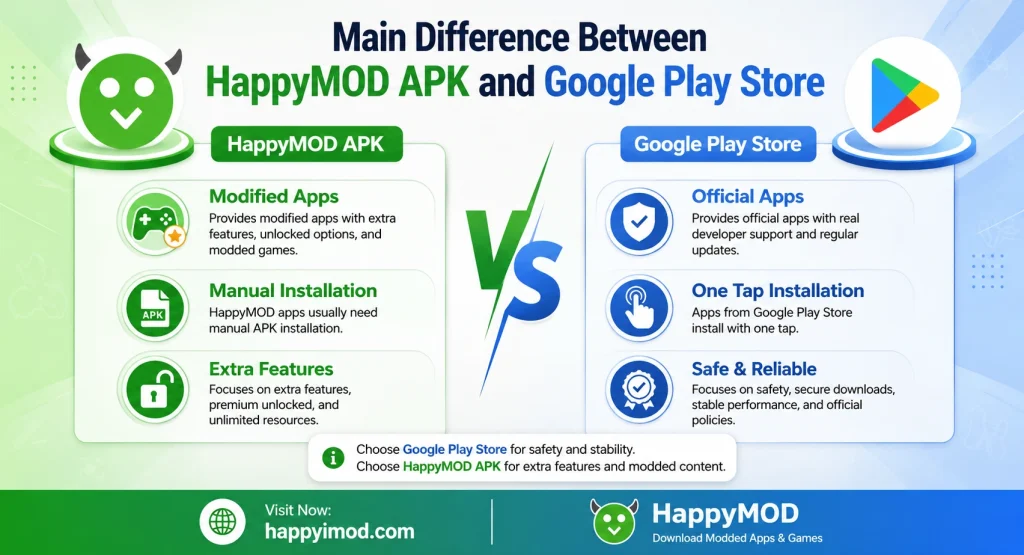 Main Difference Between HappyMOD APK and Google Play Store

HappyMOD APK

Modified Apps
Provides modified apps with extra features, unlocked options, and modded games.

APK

Manual Installation
HappyMOD apps usually need manual APK installation.

Extra Features
Focuses on extra features, premium unlocked, and unlimited resources.

VS

Google Play Store

Official Apps
Provides official apps with real developer support and regular updates.

One Tap Installation
Apps from Google Play Store install with one tap.

Safe & Reliable
Focuses on safety, secure downloads, stable performance, and official policies.

Choose Google Play Store for safety and stability.
Choose HappyMOD APK for extra features and modded content.

Visit Now:
happyimod.com

HappyMOD
Download Modded Apps & Games